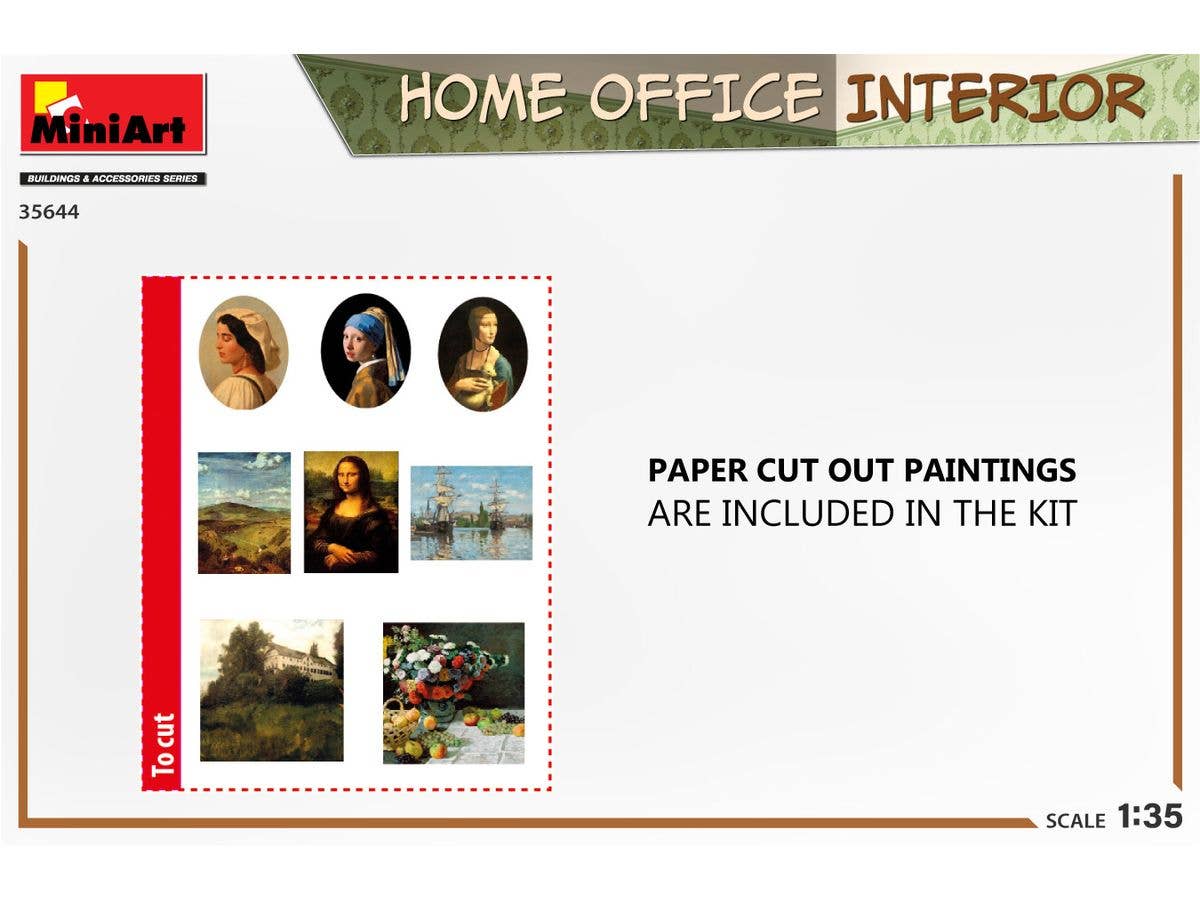 MiniArt
BUILDINGS & ACCESSORIES SERIES
35644

HOME OFFICE INTERIOR

To cut

PAPER CUT OUT PAINTINGS
ARE INCLUDED IN THE KIT

SCALE 1:35